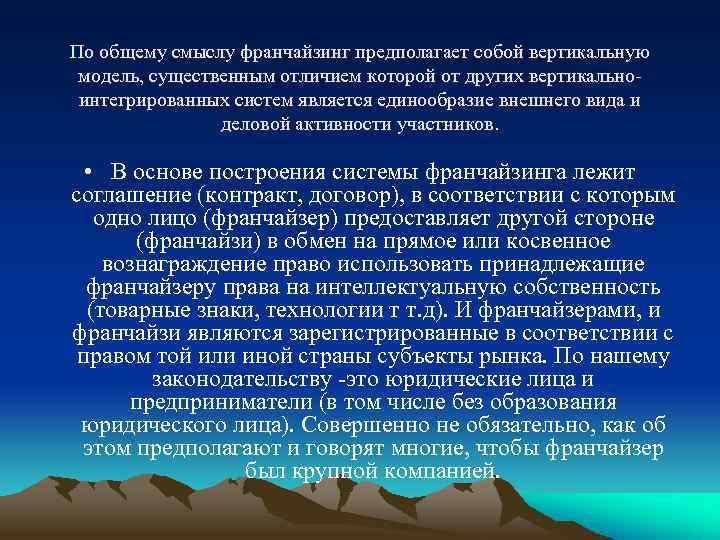 По общему смыслу франчайзинг предполагает собой вертикальную модель, существенным отличием которой от других вертикально-интегрированных систем является единообразие внешнего вида и деловой активности участников.

• В основе построения системы франчайзинга лежит соглашение (контракт, договор), в соответствии с которым одно лицо (франчайзер) предоставляет другой стороне (франчайзи) в обмен на прямое или косвенное вознаграждение право использовать принадлежащие франчайзеру права на интеллектуальную собственность (товарные знаки, технологии т т.д). И франчайзерами, и франчайзи являются зарегистрированные в соответствии с правом той или иной страны субъекты рынка. По нашему законодательству -это юридические лица и предприниматели (в том числе без образования юридического лица). Совершенно не обязательно, как об этом предполагают и говорят многие, чтобы франчайзер был крупной компанией.